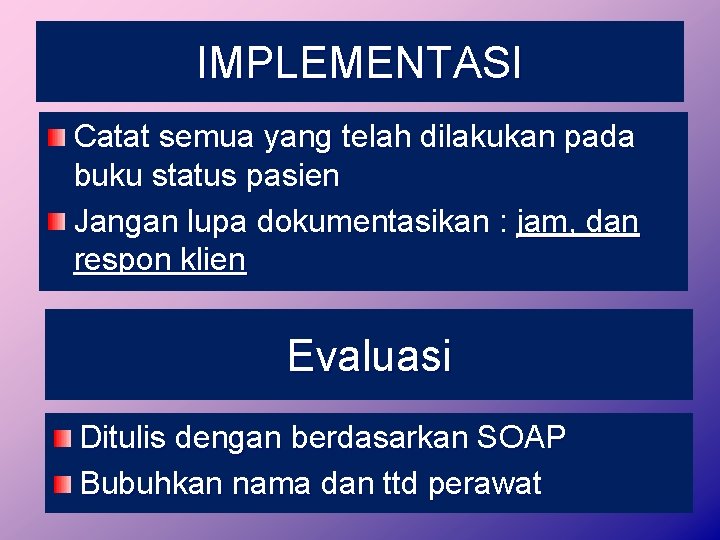 IMPLEMENTASI

Catat semua yang telah dilakukan pada buku status pasien

Jangan lupa dokumentasikan : jam, dan respon klien

Evaluasi

Ditulis dengan berdasarkan SOAP

Bubuhkan nama dan ttd perawat